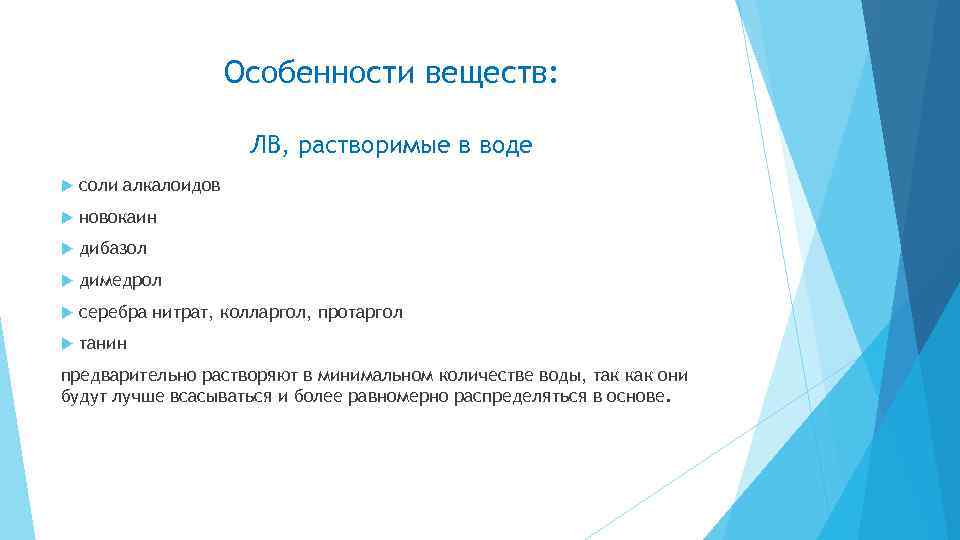 Особенности веществ:

ЛВ, растворимые в воде

соли алкалоидов

новокаин

дибазол

димедрол

серебра нитрат, колларгол, протаргол

танин

предварительно растворяют в минимальном количестве воды, так как они будут лучше всасываться и более равномерно распределяться в основе.